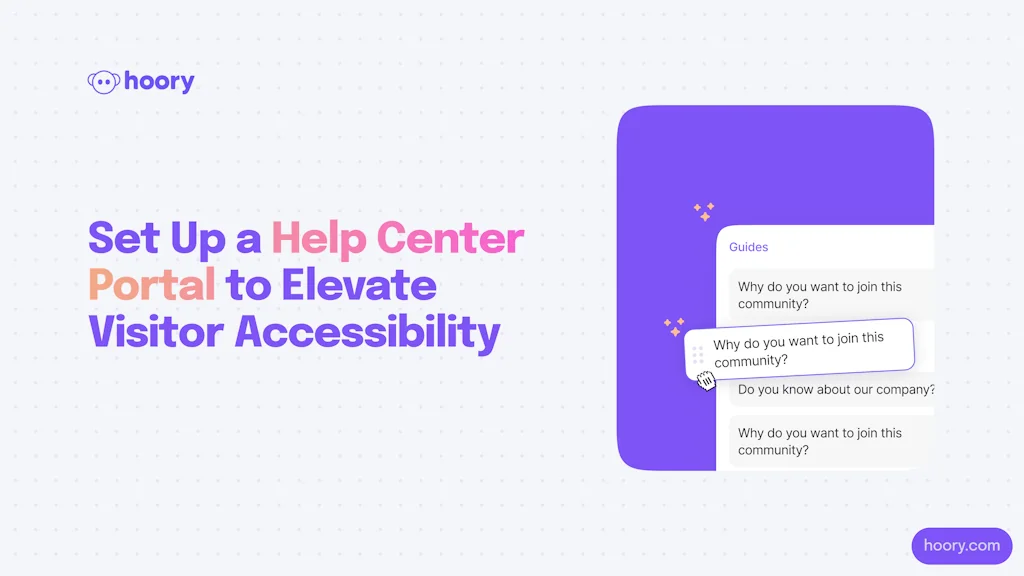 hoory

Set Up a Help Center Portal to Elevate Visitor Accessibility

Guides

Why do you want to join this community?

Why do you want to join this community?

Do you know about our company?

Why do you want to join this community?

hoory.com